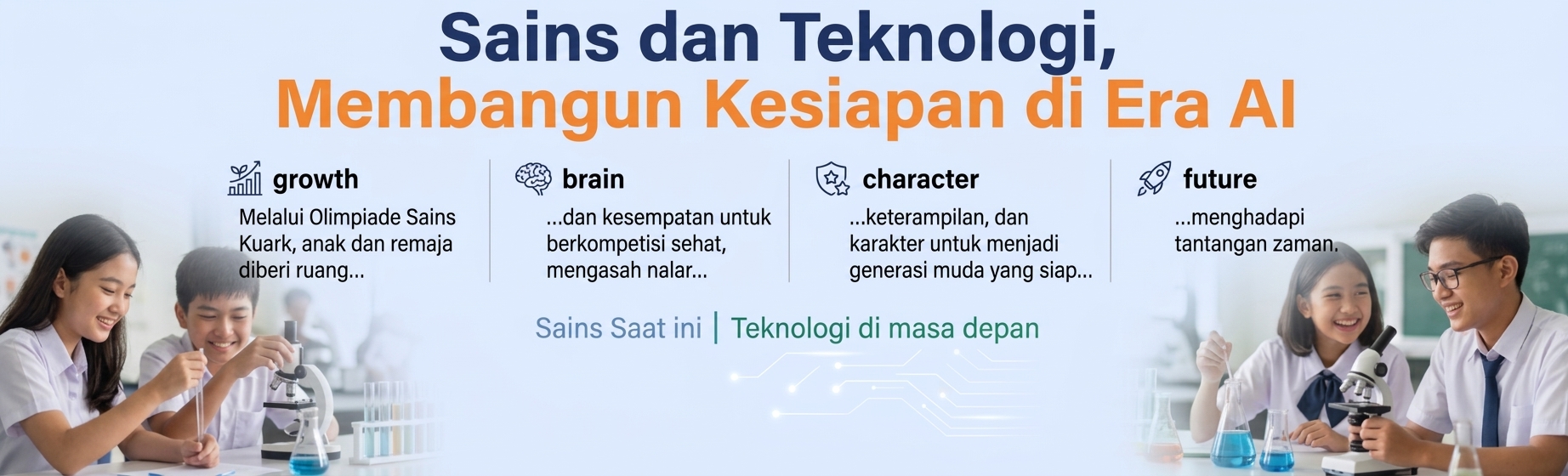 Sains dan Teknologi,
Membangun Kesiapan di Era AI

growth
Melalui Olimpiade Sains Kuark, anak dan remaja diberi ruang...

brain
...dan kesempatan untuk berkompetisi sehat, mengasah nalar...

character
...keterampilan, dan karakter untuk menjadi generasi muda yang siap...

future
...menghadapi tantangan zaman.

Sains Saat ini | Teknologi di masa depan